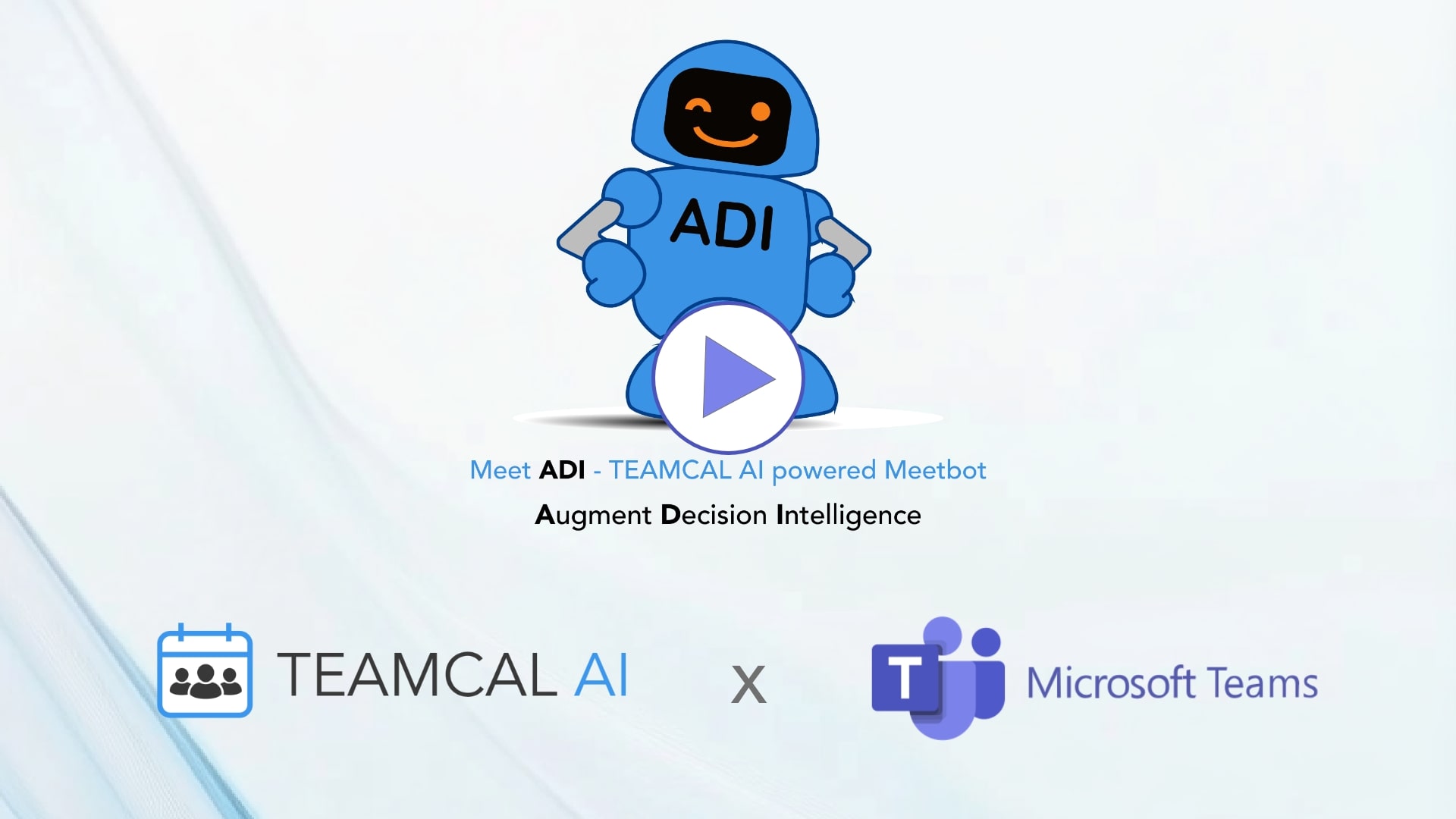 ADI

Meet ADI - TEAMCAL AI powered Meetbot

Augment Decision Intelligence

TEAMCAL AI x T Microsoft Teams